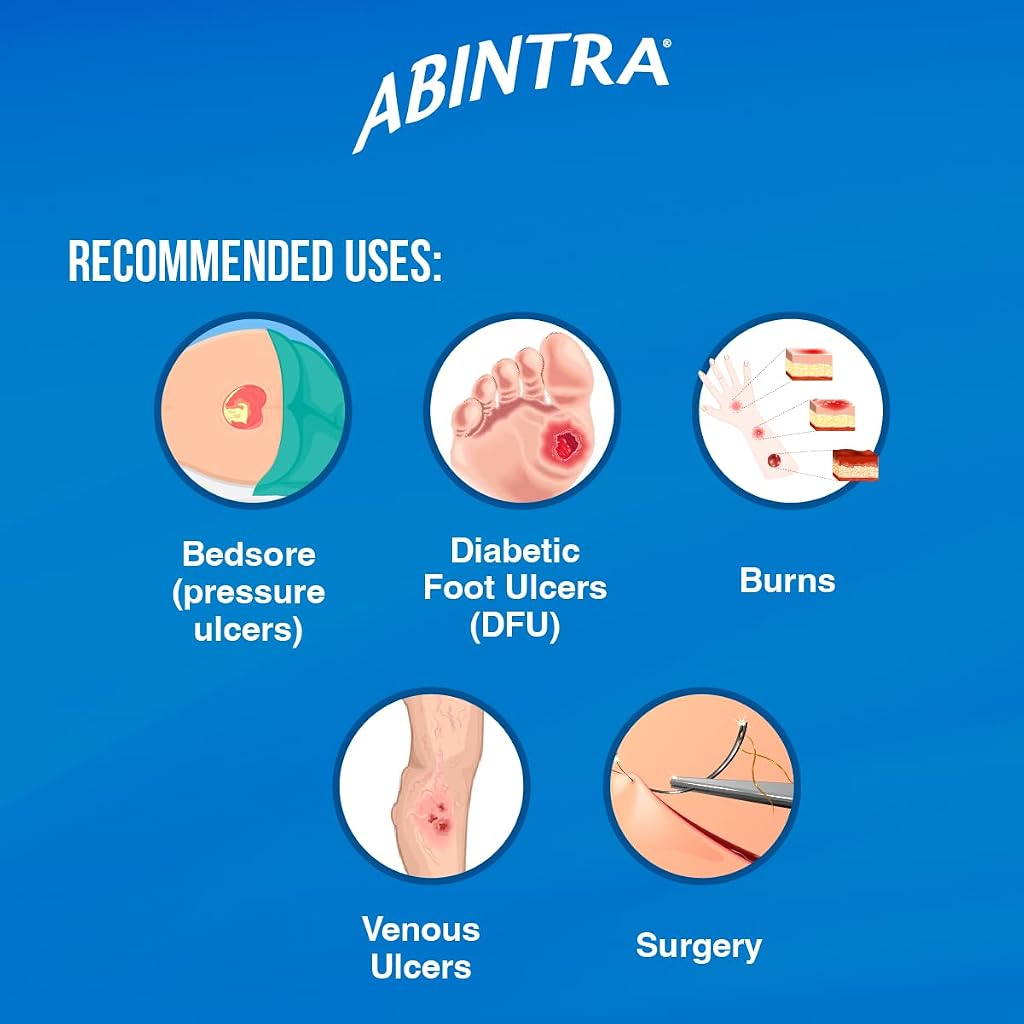 ABINTRA®

RECOMMENDED USES:

Bedsore (pressure ulcers)

Diabetic Foot Ulcers (DFU)

Burns

Venous Ulcers

Surgery